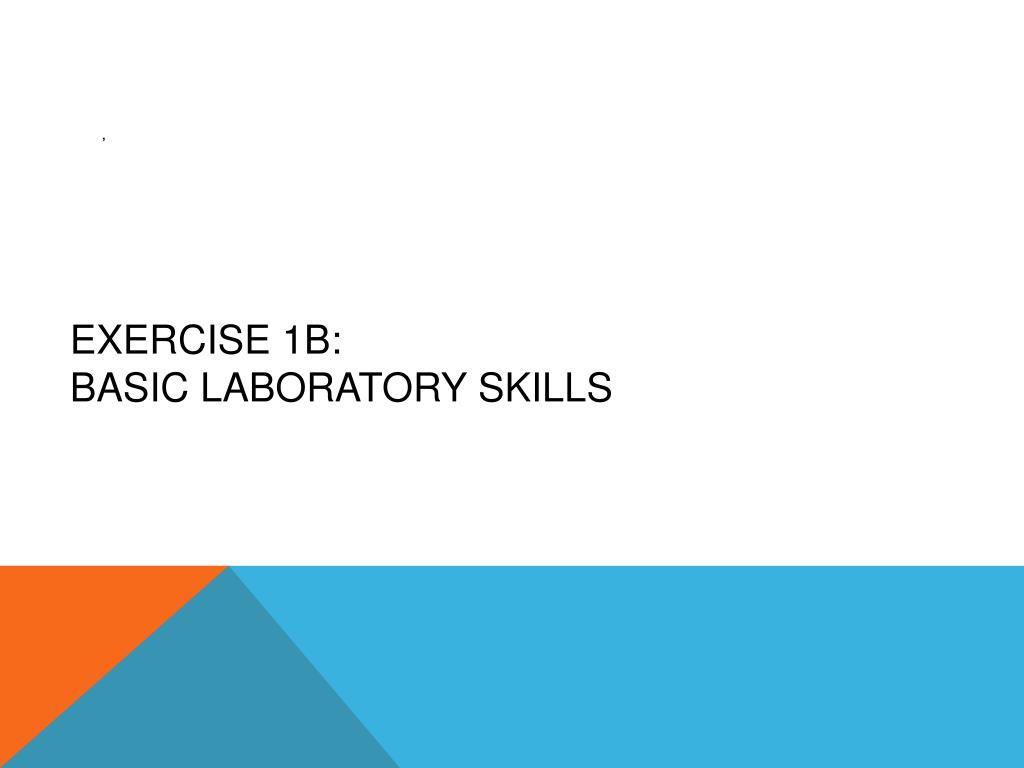 ,

EXERCISE 1B:
BASIC LABORATORY SKILLS